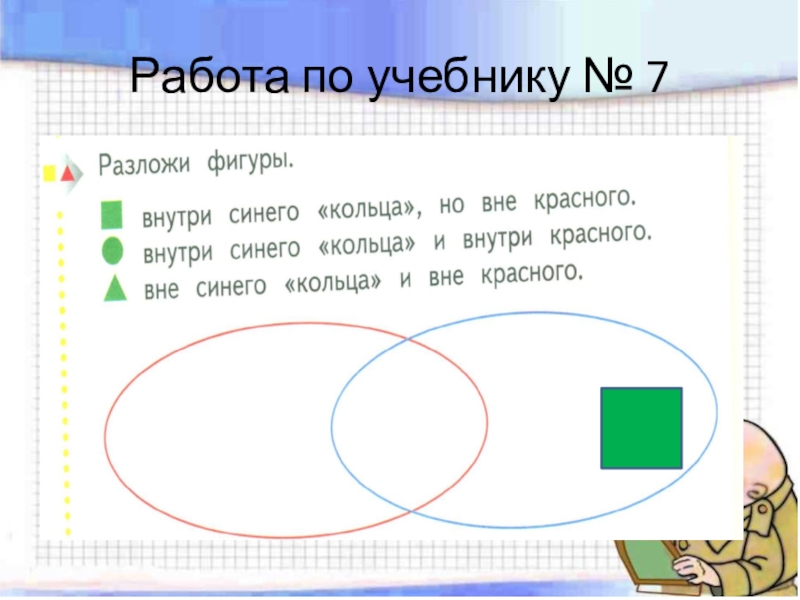 Работа по учебнику № 7

Разложи фигуры.

внутри синего «кольца», но вне красного.

внутри синего «кольца» и внутри красного.

вне синего «кольца» и вне красного.